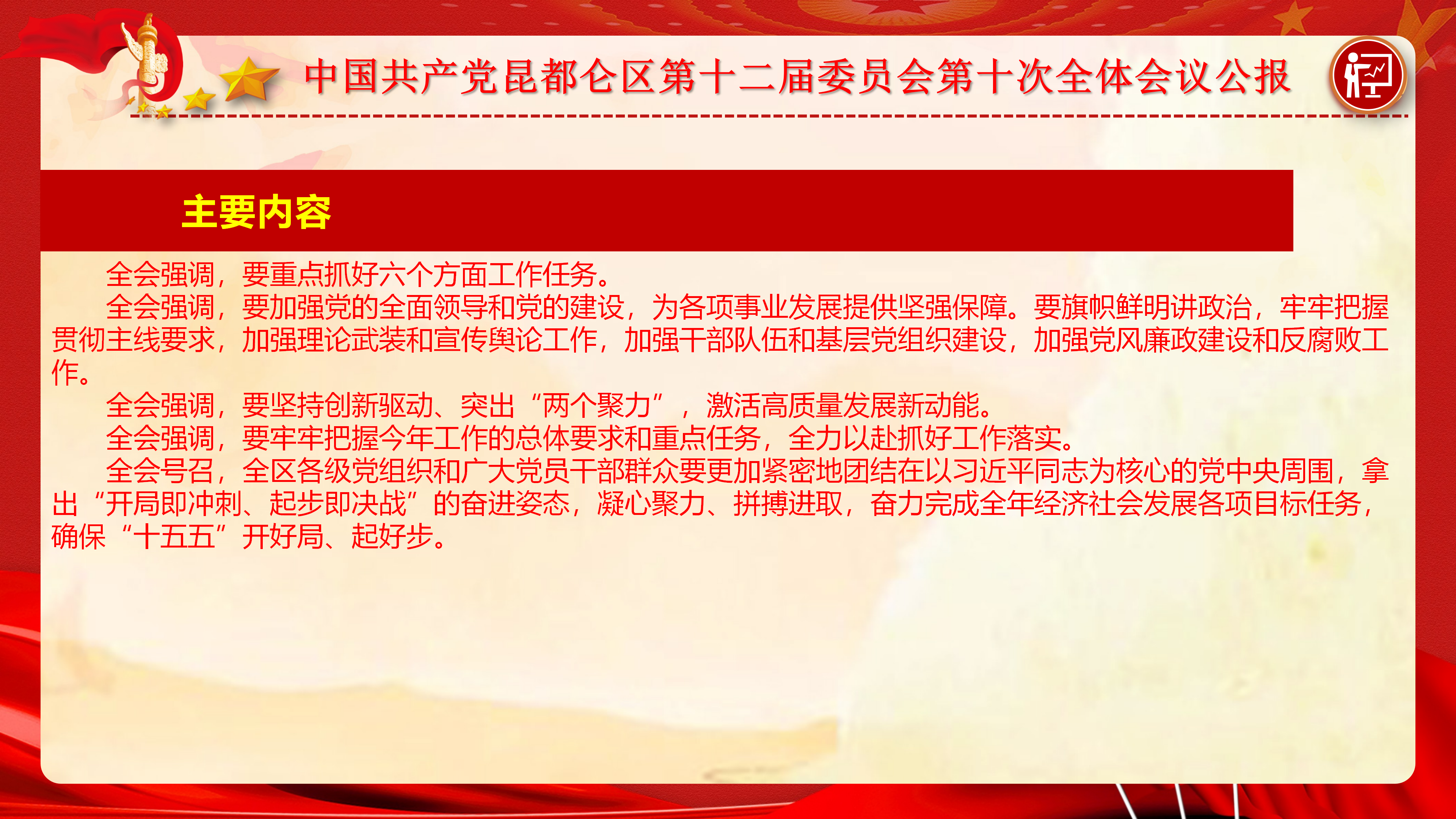 中国共产党昆都仑区第十二届委员会第十次全体会议公报

主要内容

全会强调，要重点抓好六个方面工作任务。

全会强调，要加强党的全面领导和党的建设，为各项事业发展提供坚强保障。要旗帜鲜明讲政治，牢牢把握贯彻主线要求，加强理论武装和宣传舆论工作，加强干部队伍和基层党组织建设，加强党风廉政建设和反腐败工作。

全会强调，要坚持创新驱动、突出“两个聚力”，激活高质量发展新动能。

全会强调，要牢牢把握今年工作的总体要求和重点任务，全力以赴抓好工作落实。

全会号召，全区各级党组织和广大党员干部群众要更加紧密地团结在以习近平同志为核心的党中央周围，拿出“开局即冲刺、起步即决战”的奋进姿态，凝心聚力、拼搏进取，奋力完成全年经济社会发展各项目标任务，确保“十五五”开好局、起好步。